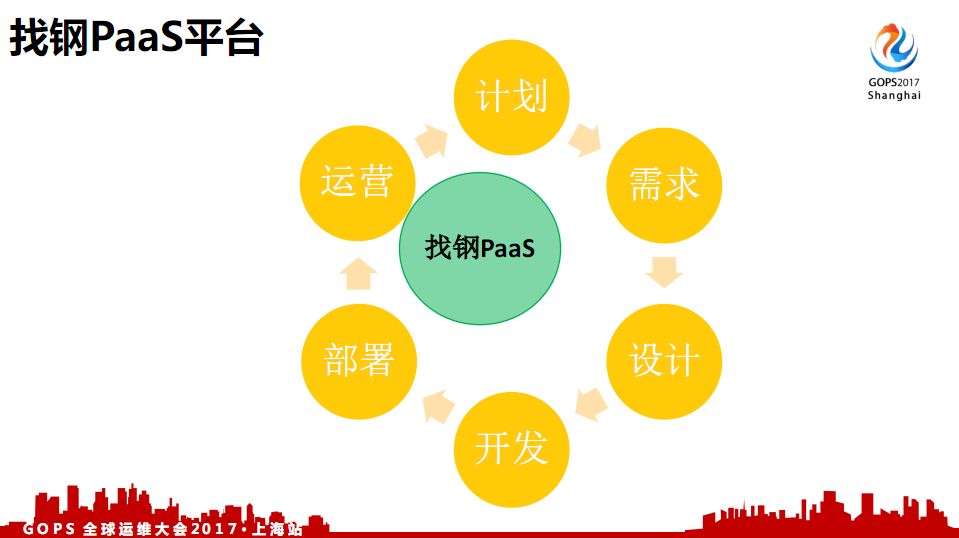 找钢PaaS平台

GOPS2017
Shanghai

计划

需求

设计

开发

部署

运营

找钢PaaS

GOPS 全球运维大会2017·上海站